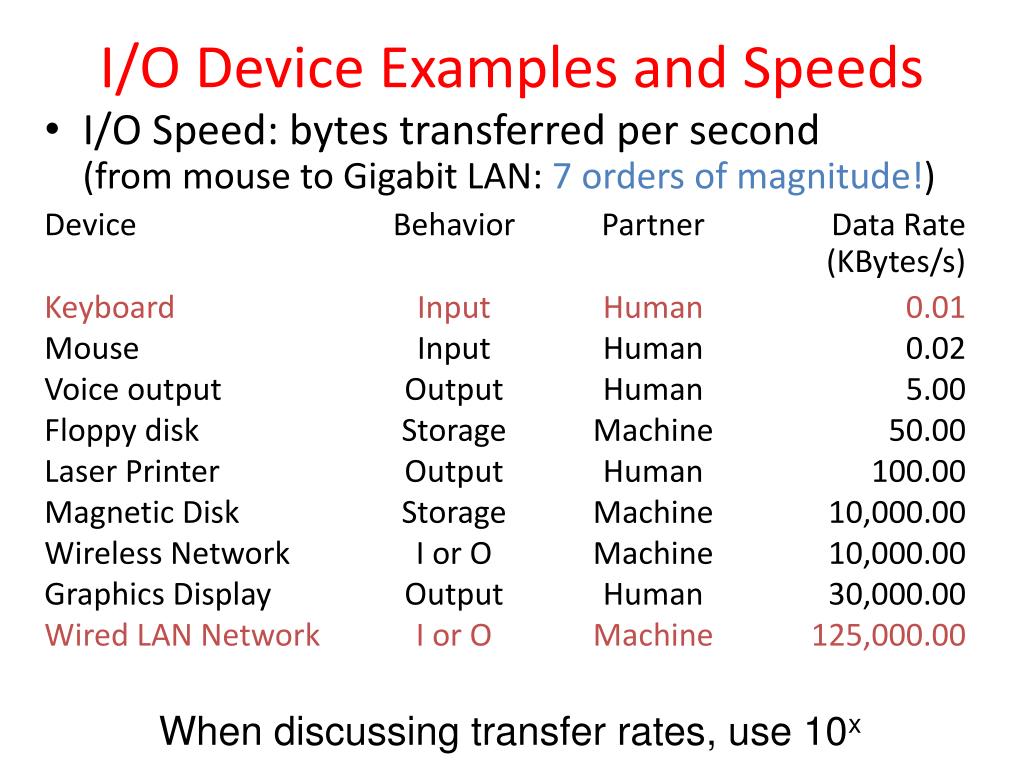 I/O Device Examples and Speeds

• I/O Speed: bytes transferred per second
(from mouse to Gigabit LAN: 7 orders of magnitude!)

| Device | Behavior | Partner | Data Rate (KBytes/s) |
|---|---|---|---|
| Keyboard | Input | Human | 0.01 |
| Mouse | Input | Human | 0.02 |
| Voice output | Output | Human | 5.00 |
| Floppy disk | Storage | Machine | 50.00 |
| Laser Printer | Output | Human | 100.00 |
| Magnetic Disk | Storage | Machine | 10,000.00 |
| Wireless Network | I or O | Machine | 10,000.00 |
| Graphics Display | Output | Human | 30,000.00 |
| Wired LAN Network | I or O | Machine | 125,000.00 |

When discussing transfer rates, use $10^x$